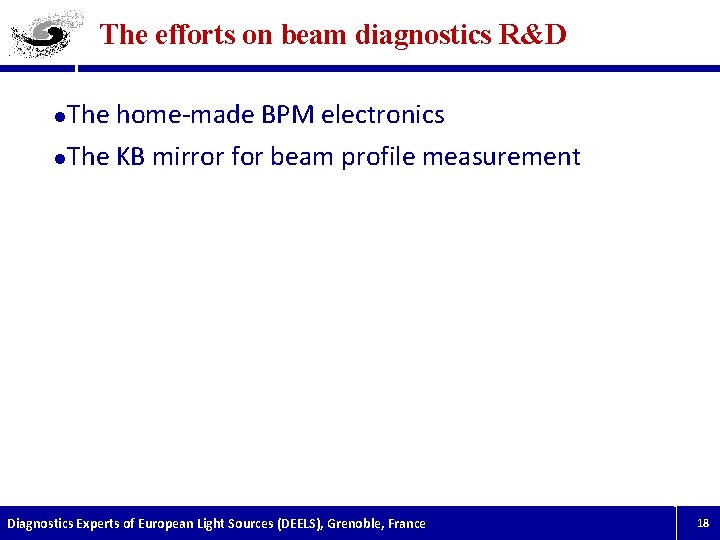 The efforts on beam diagnostics R&D

●The home-made BPM electronics

●The KB mirror for beam profile measurement

Diagnostics Experts of European Light Sources (DEELS), Grenoble, France

18